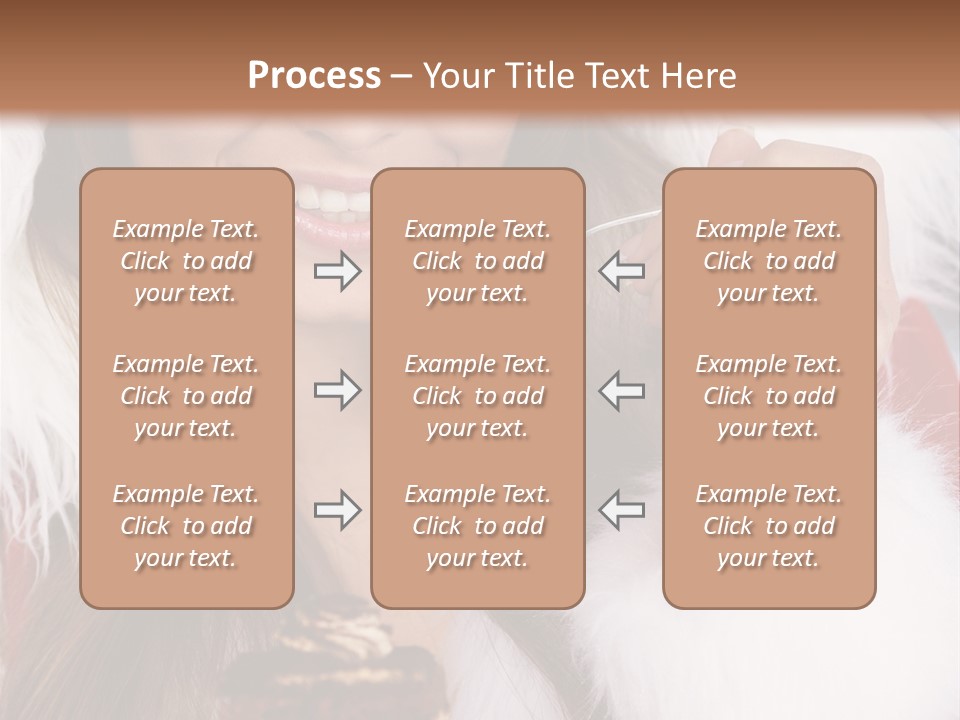 Process – Your Title Text Here

Example Text. Click to add your text.

Example Text. Click to add your text.

Example Text. Click to add your text.

Example Text. Click to add your text.

Example Text. Click to add your text.

Example Text. Click to add your text.

Example Text. Click to add your text.

Example Text. Click to add your text.

Example Text. Click to add your text.